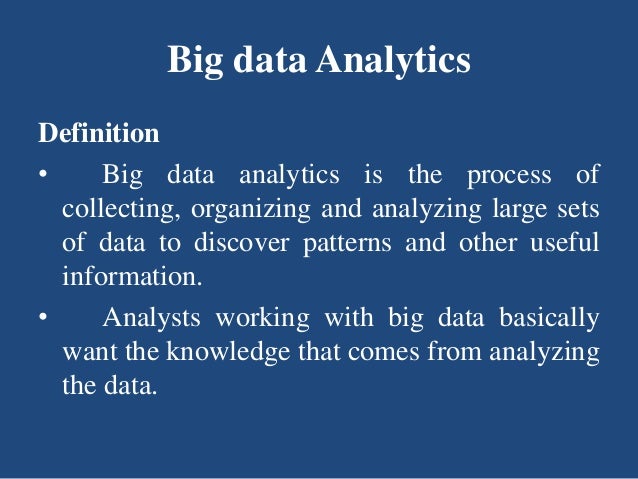 Big data Analytics

Definition

• Big data analytics is the process of collecting, organizing and analyzing large sets of data to discover patterns and other useful information.

• Analysts working with big data basically want the knowledge that comes from analyzing the data.